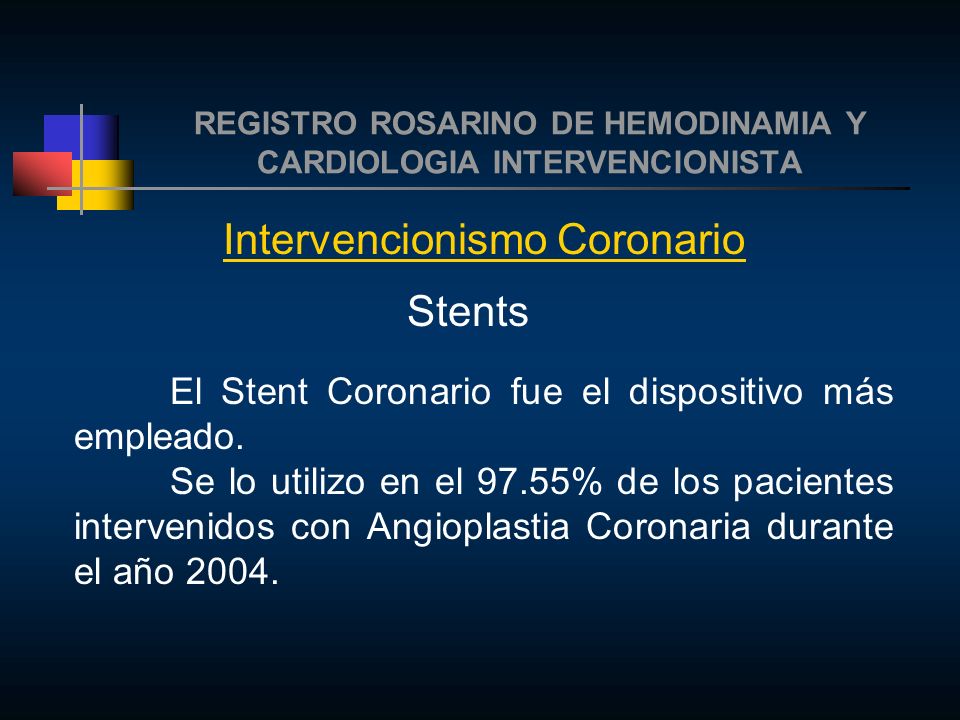 REGISTRO ROSARINO DE HEMODINAMIA Y CARDIOLOGIA INTERVENCIONISTA

Intervencionismo Coronario

Stents

El Stent Coronario fue el dispositivo más empleado.

Se lo utilizo en el 97.55% de los pacientes intervenidos con Angioplastia Coronaria durante el año 2004.